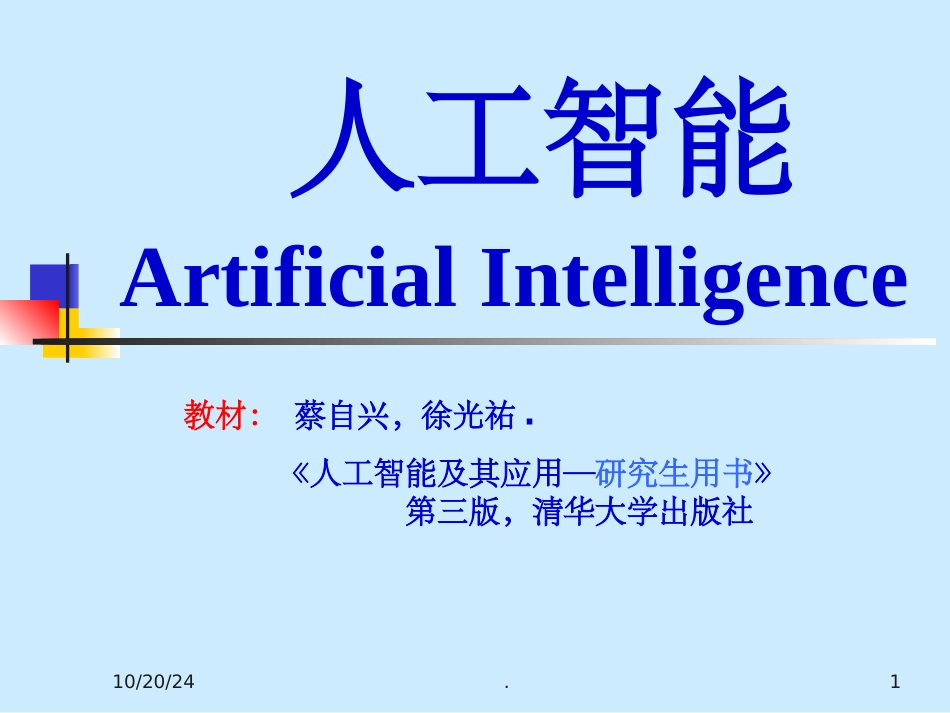 人工智能
Artificial Intelligence

教材: 蔡自兴，徐光祐 .
《人工智能及其应用—研究生用书》
第三版，清华大学出版社

10/20/24
.
1